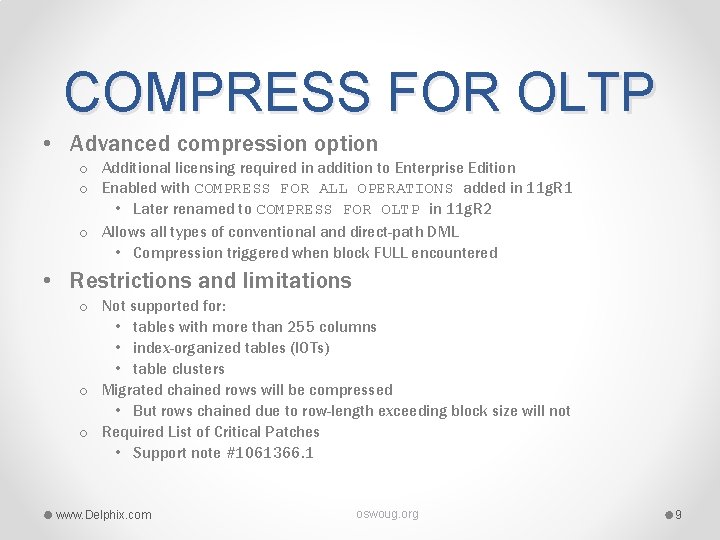 COMPRESS FOR OLTP

• Advanced compression option
  o Additional licensing required in addition to Enterprise Edition
  o Enabled with COMPRESS FOR ALL OPERATIONS added in 11gR1
    • Later renamed to COMPRESS FOR OLTP in 11gR2
  o Allows all types of conventional and direct-path DML
    • Compression triggered when block FULL encountered

• Restrictions and limitations
  o Not supported for:
    • tables with more than 255 columns
    • index-organized tables (IOTs)
    • table clusters
  o Migrated chained rows will be compressed
    • But rows chained due to row-length exceeding block size will not
  o Required List of Critical Patches
    • Support note #1061366.1

www.Delphix.com

oswoug.org

9